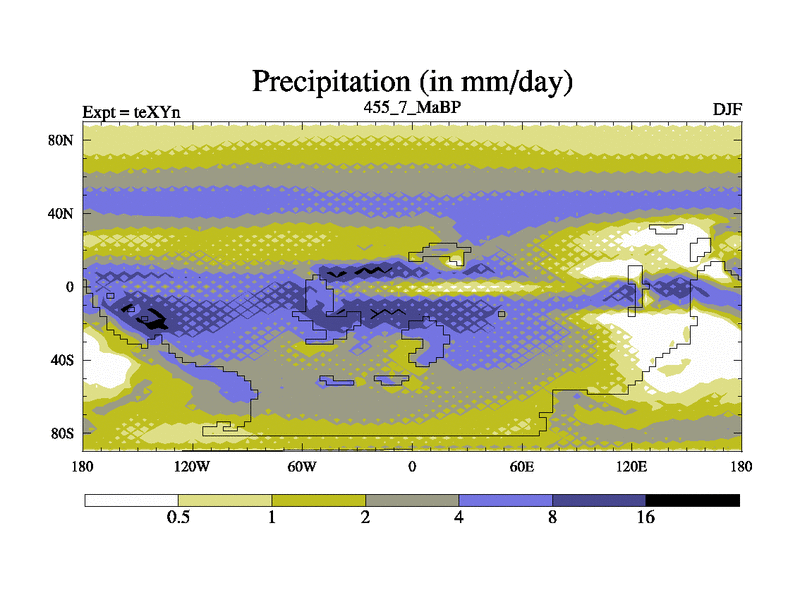 Precipitation (in mm/day)

Expt = teXYn

455_7_MaBP

DJF

80N

40N

0

40S

80S

180

120W

60W

0

60E

120E

180

0.5

1

2

4

8

16